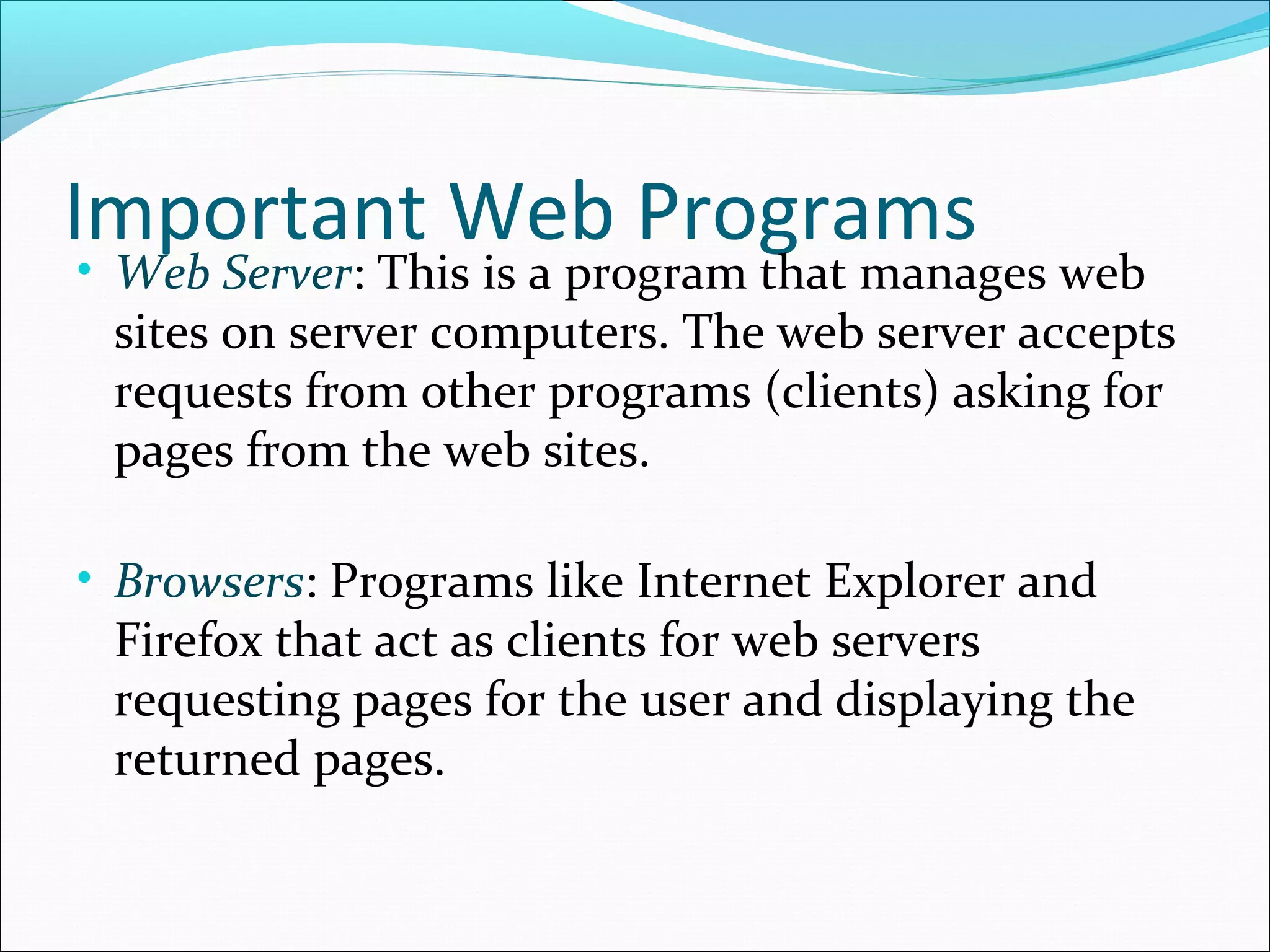 Important Web Programs

• Web Server: This is a program that manages web sites on server computers. The web server accepts requests from other programs (clients) asking for pages from the web sites.

• Browsers: Programs like Internet Explorer and Firefox that act as clients for web servers requesting pages for the user and displaying the returned pages.